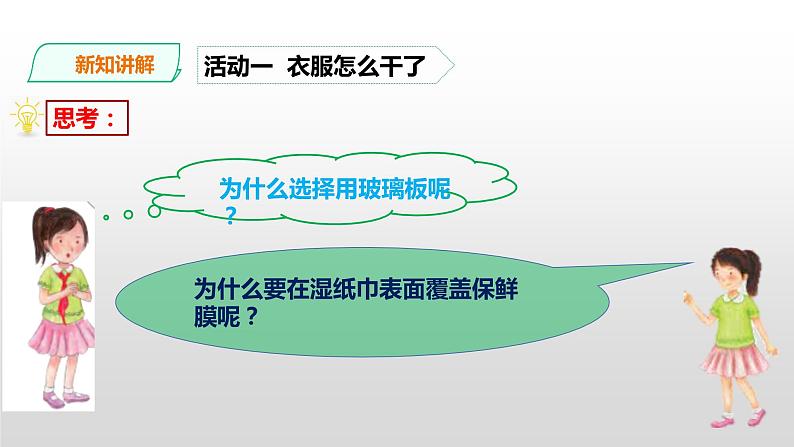 新知讲解

活动一　衣服怎么干了

思考：

为什么选择用玻璃板呢？

为什么要在湿纸巾表面覆盖保鲜膜呢？